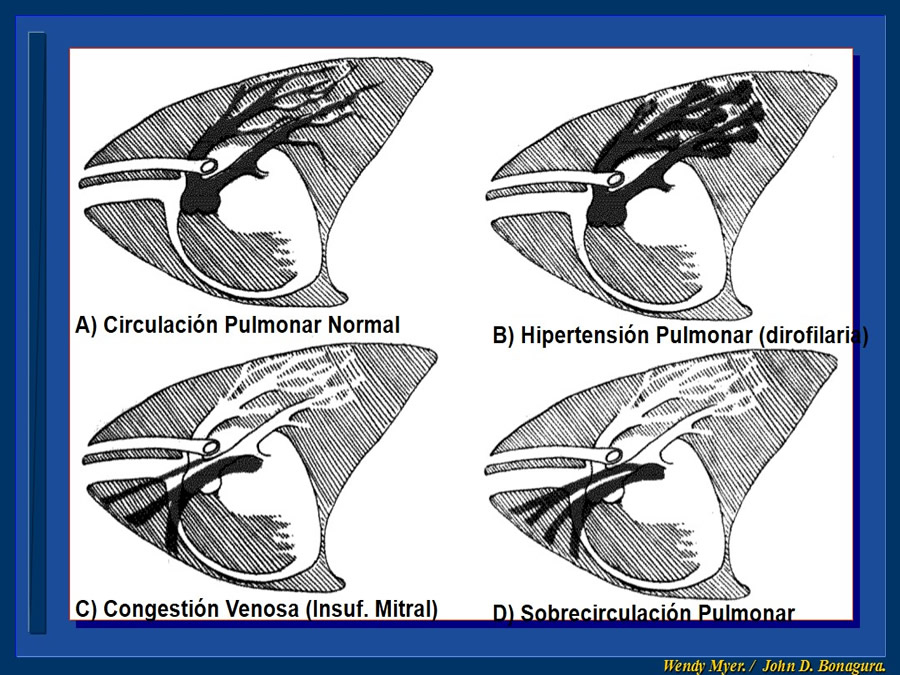 A) Circulación Pulmonar Normal

B) Hipertensión Pulmonar (dirofilaria)

C) Congestión Venosa (Insuf. Mitral)

D) Sobrecirculación Pulmonar

Wendy Myer. / John D. Bonagura.